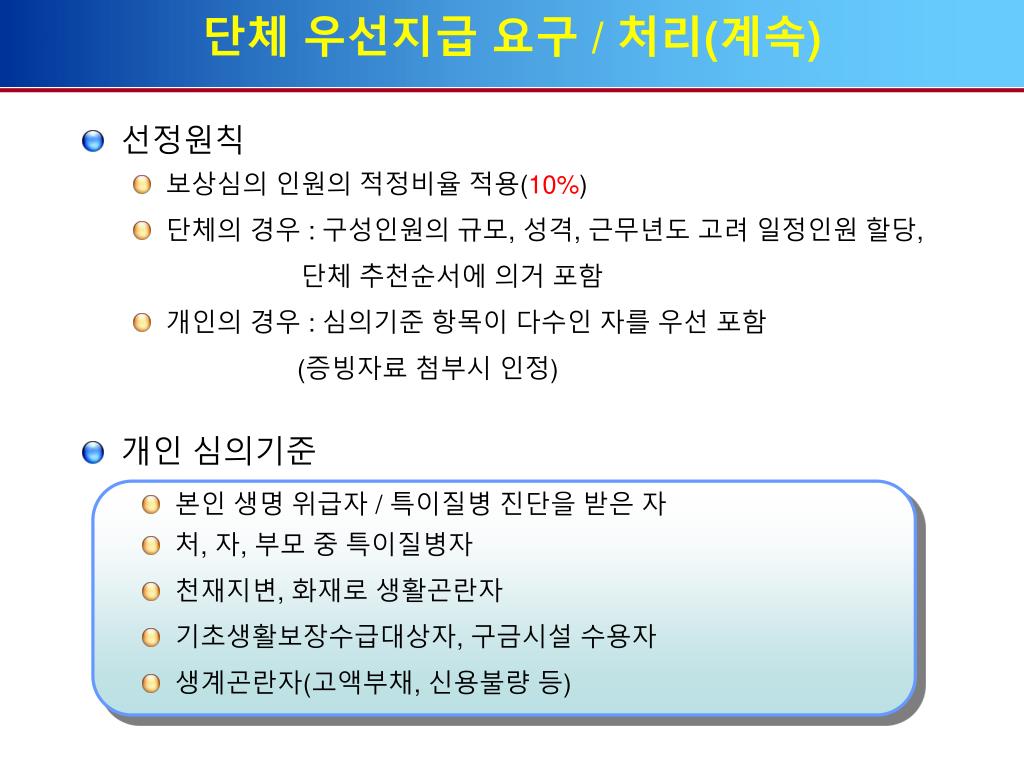 단체 우선지급 요구 / 처리(계속)

선정원칙

보상심의 인원의 적정비율 적용(10%)

단체의 경우 : 구성인원의 규모, 성격, 근무년도 고려 일정인원 할당, 단체 추천순서에 의거 포함

개인의 경우 : 심의기준 항목이 다수인 자를 우선 포함 (증빙자료 첨부시 인정)

개인 심의기준

본인 생명 위급자 / 특이질병 진단을 받은 자

처, 자, 부모 중 특이질병자

천재지변, 화재로 생활곤란자

기초생활보장수급대상자, 구금시설 수용자

생계곤란자(고액부채, 신용불량 등)